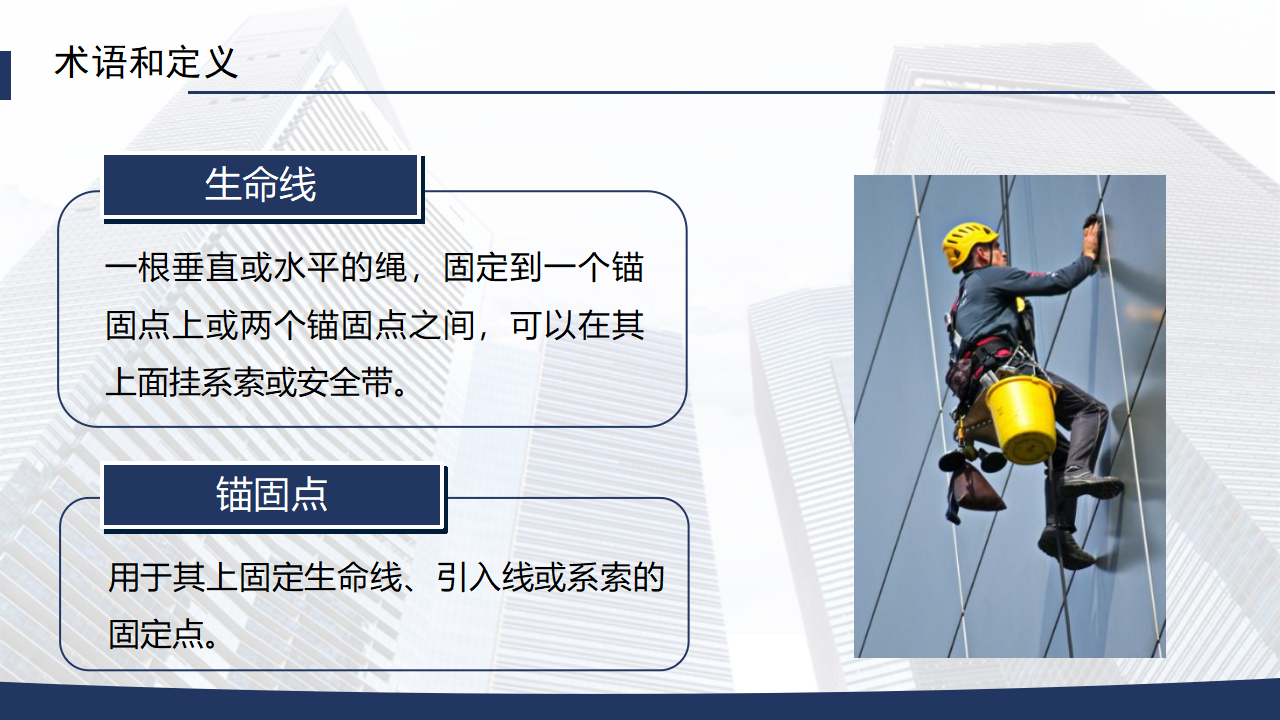 术语和定义

生命线

一根垂直或水平的绳，固定到一个锚固点上或两个锚固点之间，可以在其上面挂系索或安全带。

锚固点

用于其上固定生命线、引入线或系索的固定点。